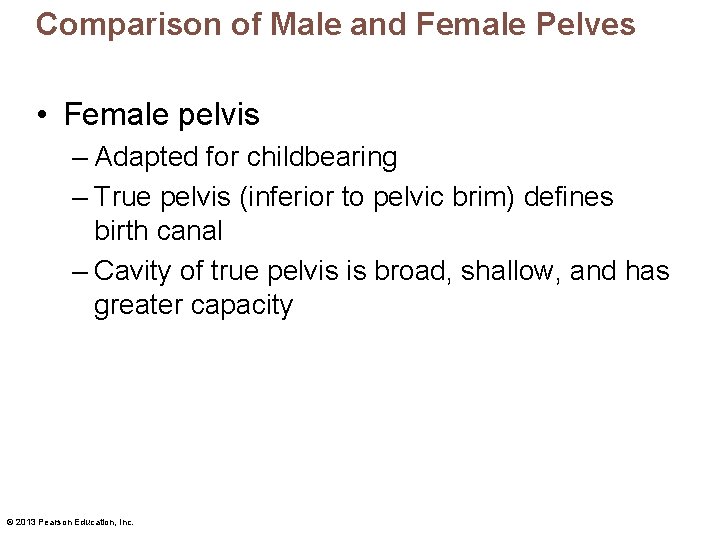 Comparison of Male and Female Pelves

• Female pelvis
– Adapted for childbearing
– True pelvis (inferior to pelvic brim) defines birth canal
– Cavity of true pelvis is broad, shallow, and has greater capacity

© 2013 Pearson Education, Inc.